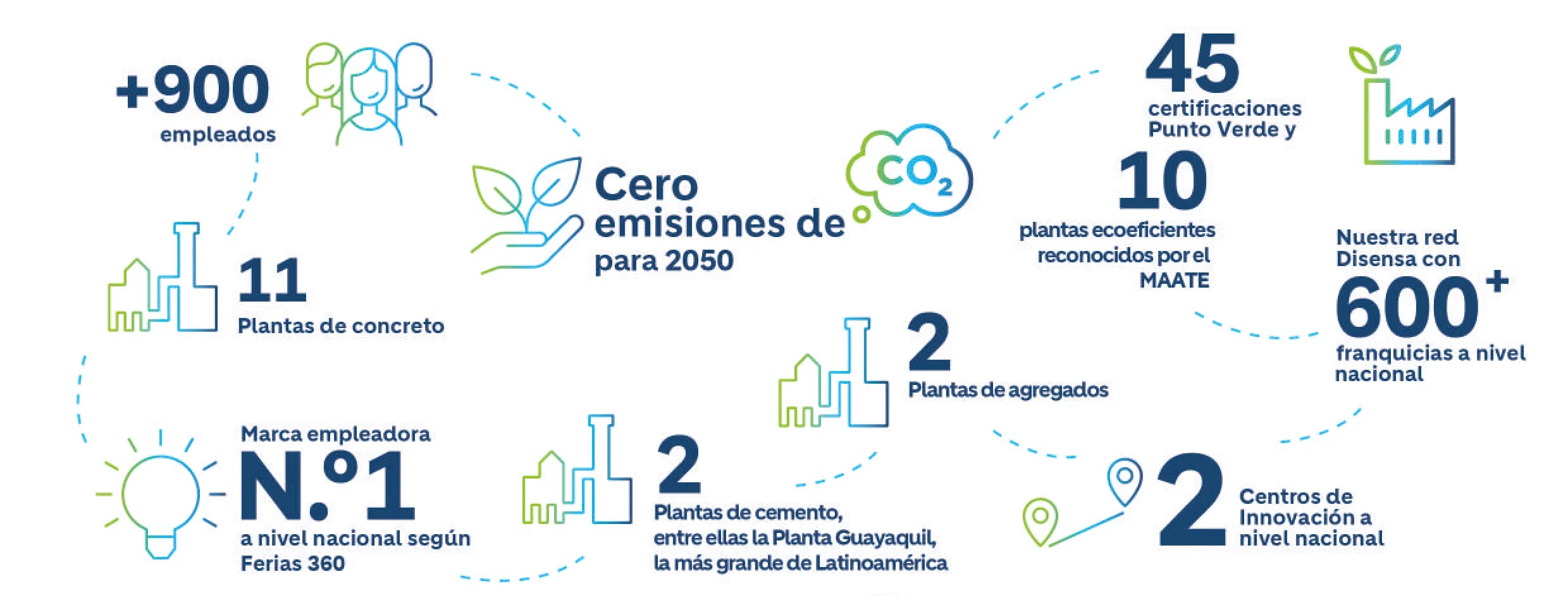 +900
empleados

Cero emisiones de $CO_2$ para 2050

45
certificaciones Punto Verde y
10
plantas ecoeficientes reconocidos por el MAATE

11
Plantas de concreto

Nuestra red Disensa con
600+
franquicias a nivel nacional

2
Plantas de agregados

Marca empleadora
N.º1
a nivel nacional según Ferias 360

2
Plantas de cemento, entre ellas la Planta Guayaquil, la más grande de Latinoamérica

2
Centros de Innovación a nivel nacional